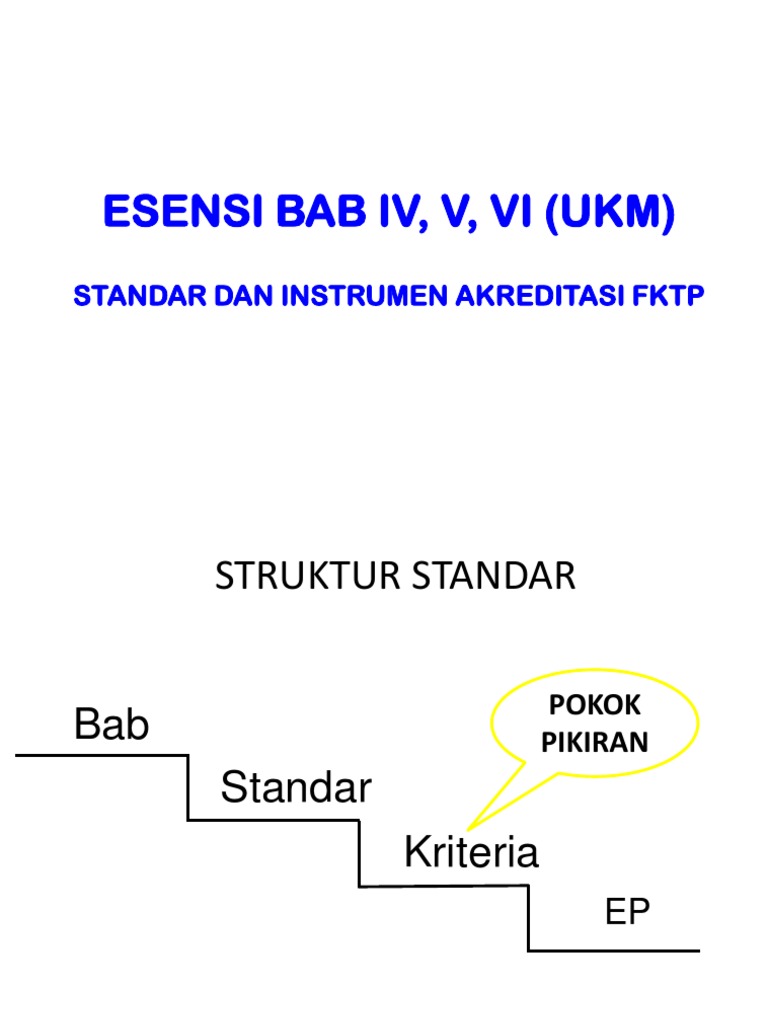 ESENSI BAB IV, V, VI (UKM)

STANDAR DAN INSTRUMEN AKREDITASI FKTP

STRUKTUR STANDAR

Bab

Standar

Kriteria

EP

POKOK PIKIRAN